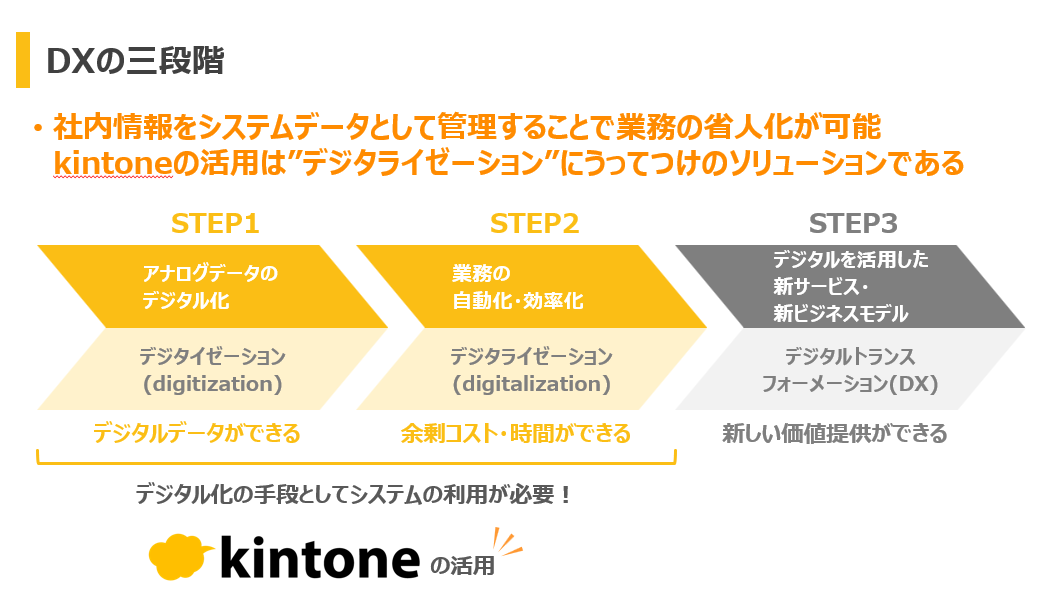 DXの三段階

• 社内情報をシステムデータとして管理することで業務の省人化が可能 kintoneの活用は”デジタライゼーション”にうってつけのソリューションである

STEP1

アナログデータの
デジタル化

デジタイゼーション
(digitization)

デジタルデータができる

STEP2

業務の
自動化・効率化

デジタライゼーション
(digitalization)

余剰コスト・時間ができる

STEP3

デジタルを活用した
新サービス・
新ビジネスモデル

デジタルトランス
フォーメーション(DX)

新しい価値提供ができる

デジタル化の手段としてシステムの利用が必要！

kintone の活用